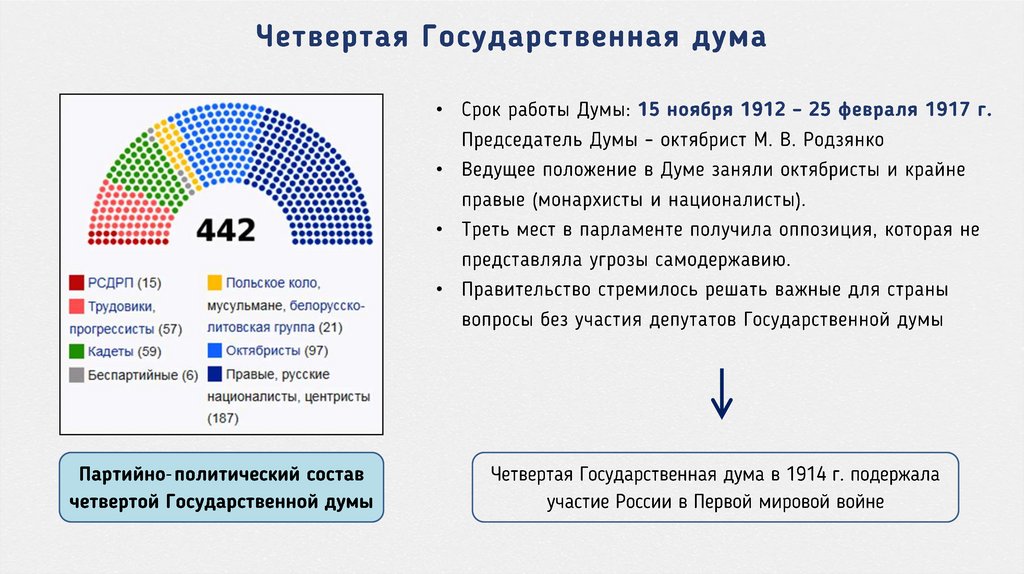 Четвертая Государственная дума

442

РСДРП (15)
Трудовики, прогрессисты (57)
Кадеты (59)
Беспартийные (6)
Польское коло, мусульмане, белорусско-литовская группа (21)
Октябристы (97)
Правые, русские националисты, центристы (187)

Партийно-политический состав четвертой Государственной думы

• Срок работы Думы: 15 ноября 1912 – 25 февраля 1917 г. Председатель Думы – октябрист М. В. Родзянко
• Ведущее положение в Думе заняли октябристы и крайне правые (монархисты и националисты).
• Треть мест в парламенте получила оппозиция, которая не представляла угрозы самодержавию.
• Правительство стремилось решать важные для страны вопросы без участия депутатов Государственной думы

Четвертая Государственная дума в 1914 г. подержала участие России в Первой мировой войне